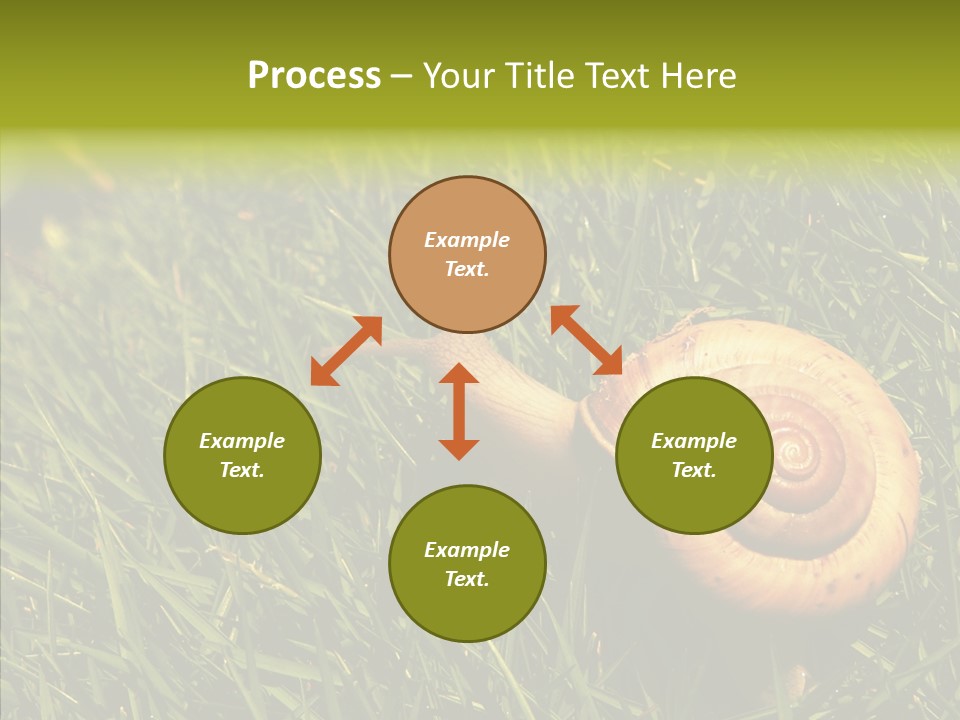 Process – Your Title Text Here

Example Text.

Example Text.

Example Text.

Example Text.